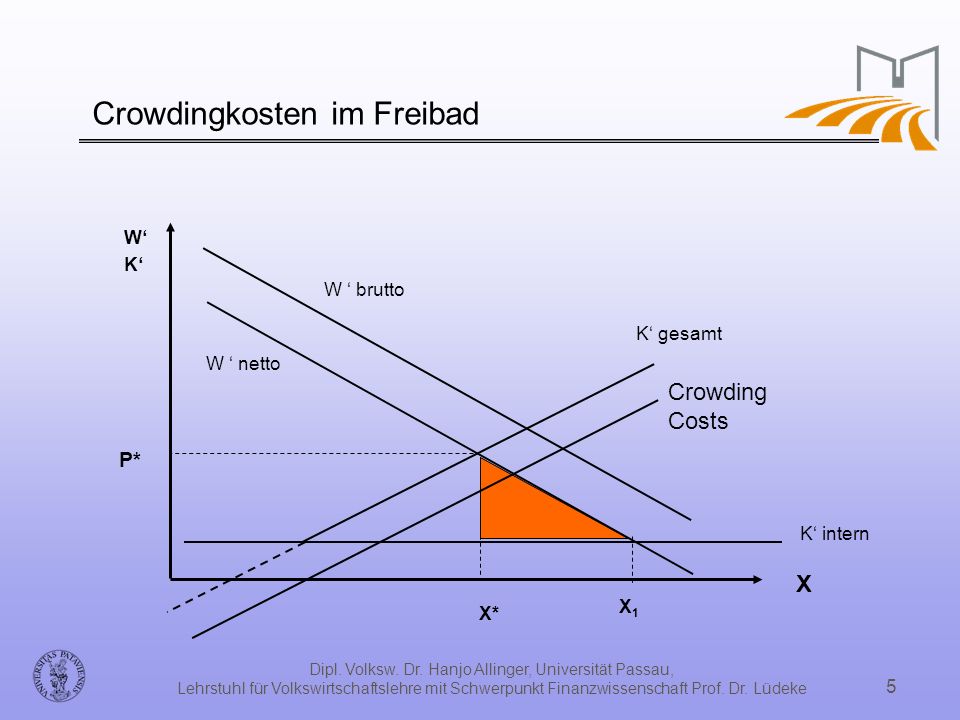 Crowdingkosten im Freibad

W‘
K‘

W ‘ brutto

K‘ gesamt

W ‘ netto

Crowding Costs

P*

K‘ intern

X

X*

$X_1$

UNIVERSITAS PATAVIENSIS

Dipl. Volksw. Dr. Hanjo Allinger, Universität Passau,
Lehrstuhl für Volkswirtschaftslehre mit Schwerpunkt Finanzwissenschaft Prof. Dr. Lüdeke

5